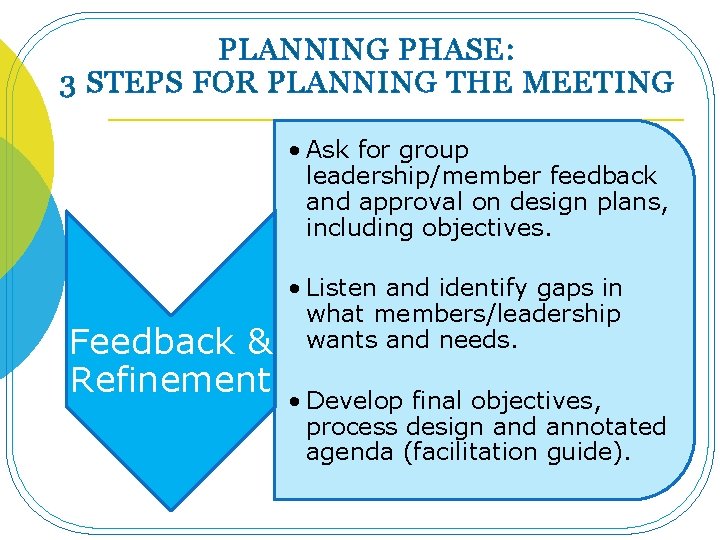 PLANNING PHASE:
3 STEPS FOR PLANNING THE MEETING

Feedback & Refinement

• Ask for group leadership/member feedback and approval on design plans, including objectives.

• Listen and identify gaps in what members/leadership wants and needs.

• Develop final objectives, process design and annotated agenda (facilitation guide).